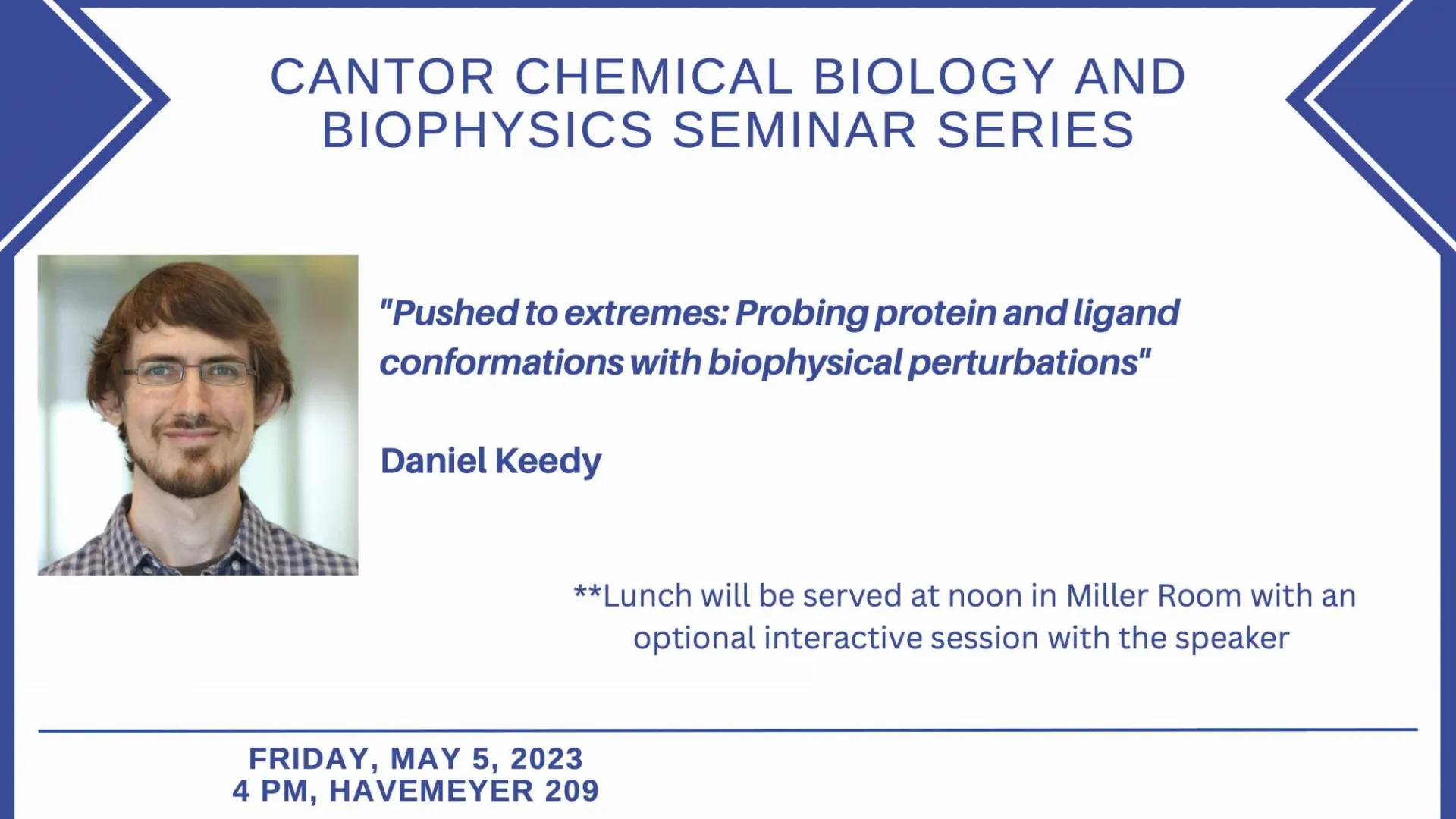 CANTOR CHEMICAL BIOLOGY AND BIOPHYSICS SEMINAR SERIES

"Pushed to extremes: Probing protein and ligand conformations with biophysical perturbations"

Daniel Keedy

**Lunch will be served at noon in Miller Room with an optional interactive session with the speaker

FRIDAY, MAY 5, 2023
4 PM, HAVEMEYER 209